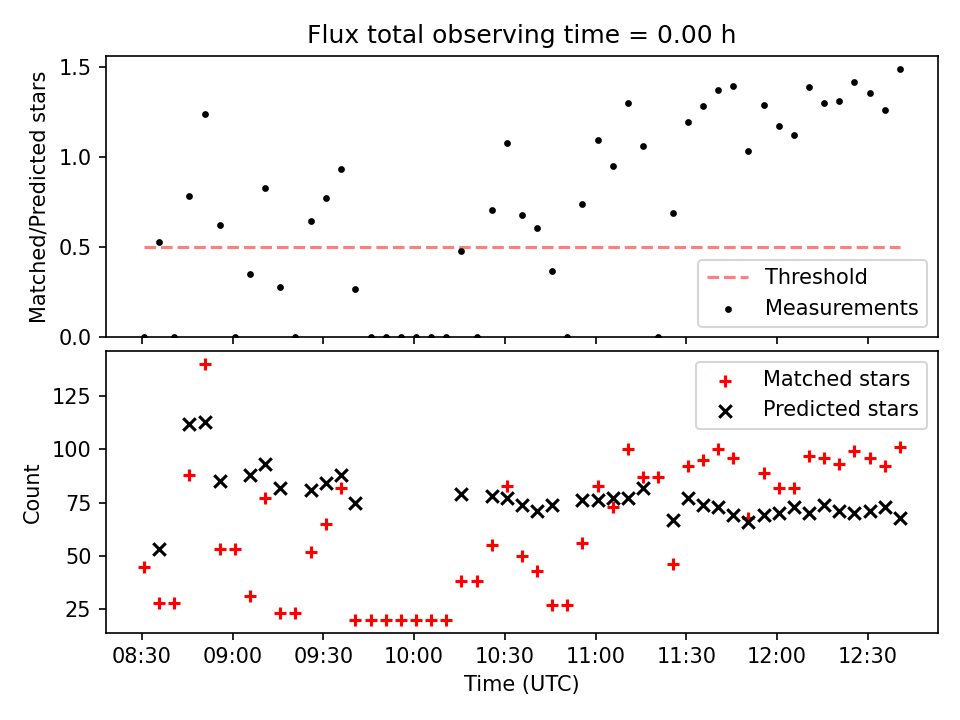 Flux total observing time = 0.00 h

Matched/Predicted stars

1.5
1.0
0.5
0.0

Threshold
Measurements

Count

125
100
75
50
25

Matched stars
Predicted stars

08:30
09:00
09:30
10:00
10:30
11:00
11:30
12:00
12:30

Time (UTC)